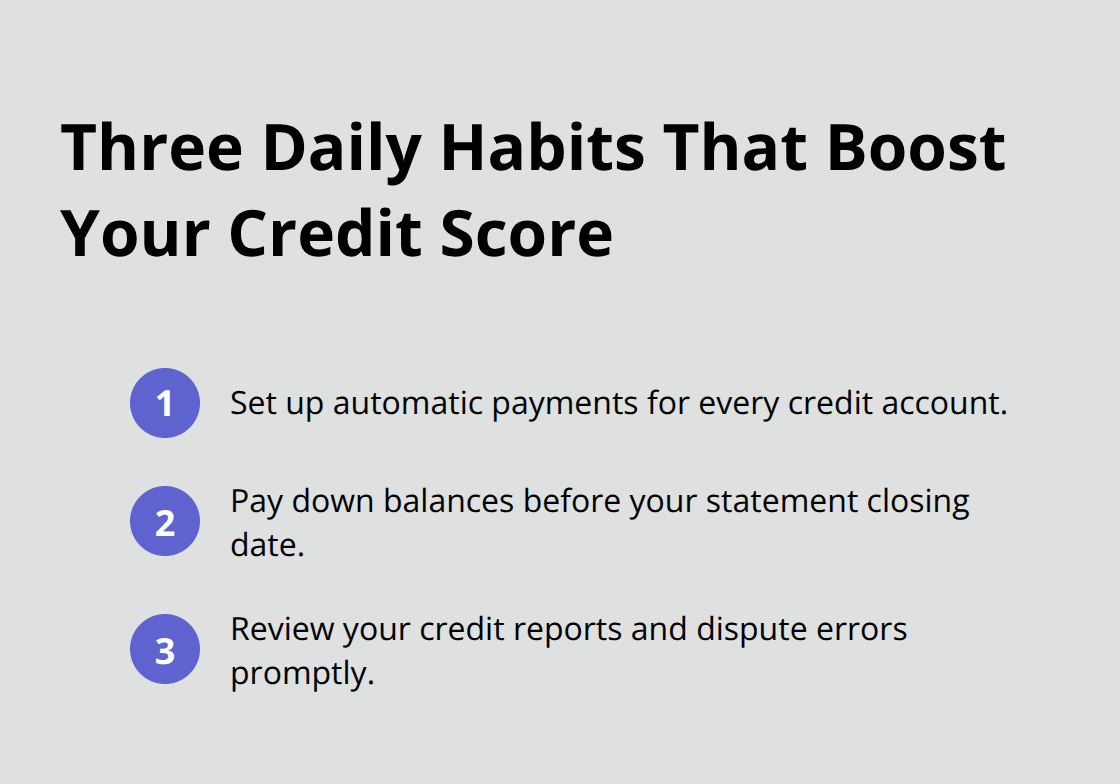 Three Daily Habits That Boost Your Credit Score

1 Set up automatic payments for every credit account.

2 Pay down balances before your statement closing date.

3 Review your credit reports and dispute errors promptly.